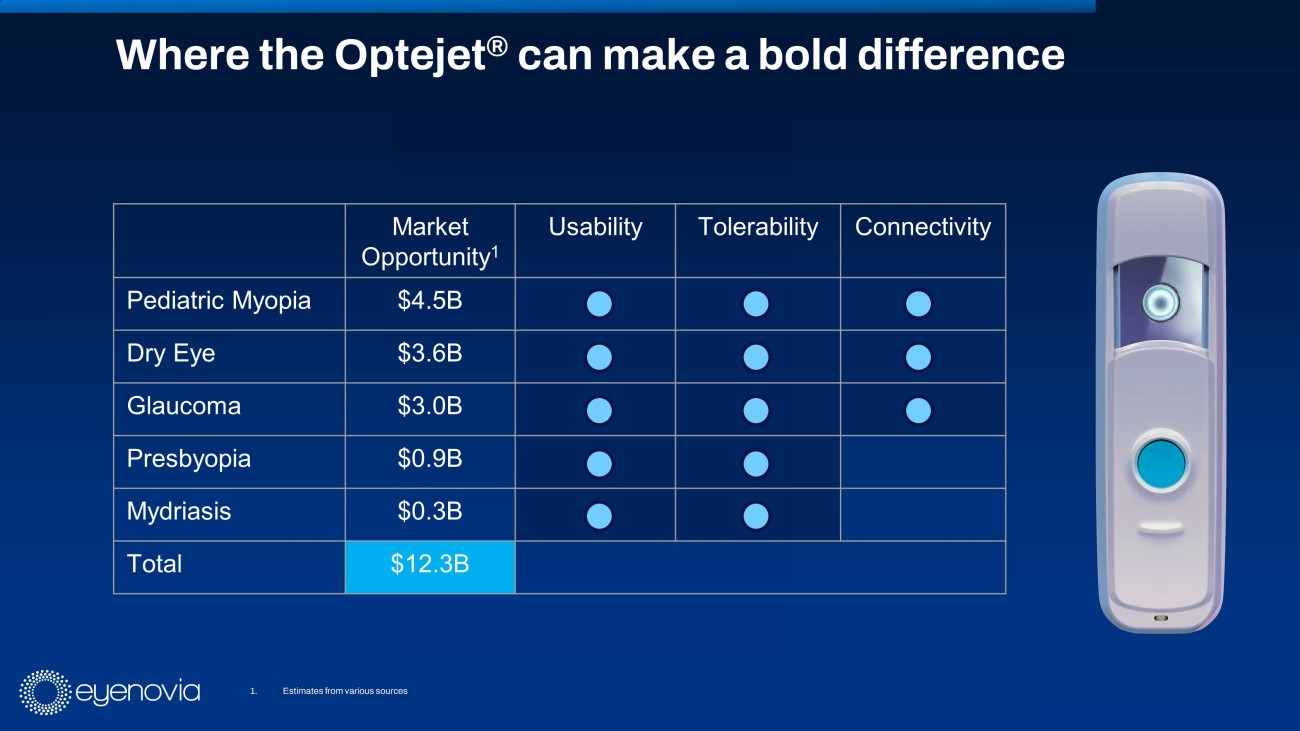 Where the Optejet® can make a bold difference

| | Market Opportunity$^1$ | Usability | Tolerability | Connectivity |
|---|---|---|---|---|
| Pediatric Myopia | \$4.5B | ● | ● | ● |
| Dry Eye | \$3.6B | ● | ● | ● |
| Glaucoma | \$3.0B | ● | ● | ● |
| Presbyopia | \$0.9B | ● | ● | |
| Mydriasis | \$0.3B | ● | ● | |
| Total | \$12.3B | | | |

eyenovia

1. Estimates from various sources